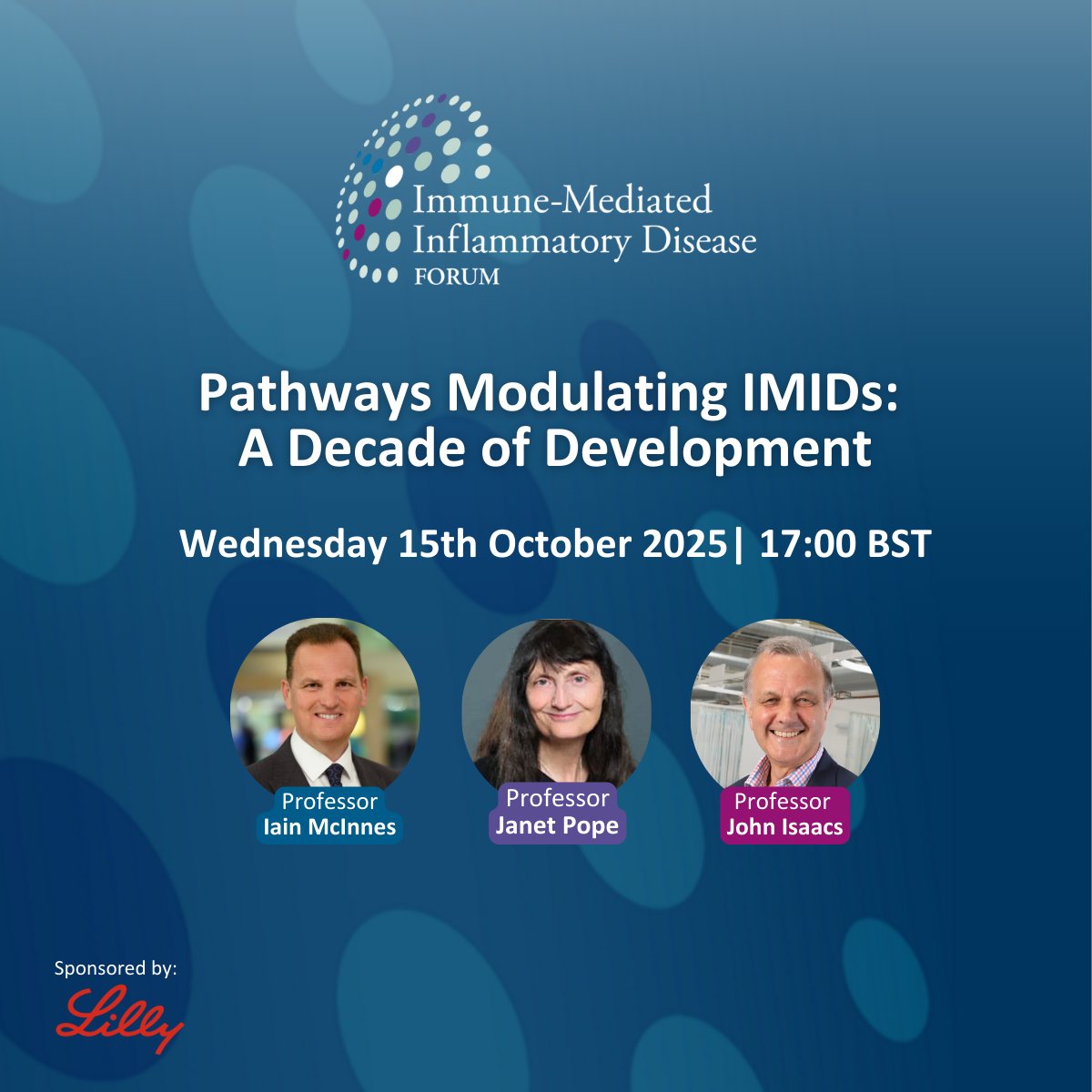 Immune-Mediated
Inflammatory Disease
FORUM

Pathways Modulating IMIDs:
A Decade of Development

Wednesday 15th October 2025| 17:00 BST

Professor
Iain McInnes

Professor
Janet Pope

Professor
John Isaacs

Sponsored by:
Lilly